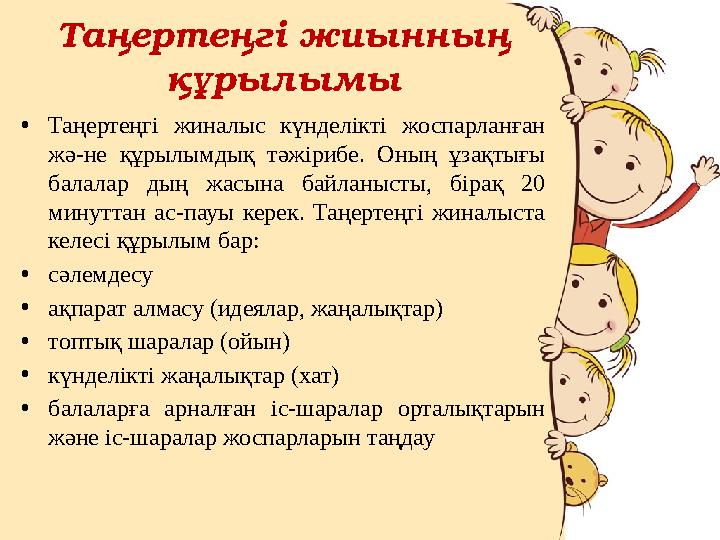 Таңертеңгі жиынның құрылымы

• Таңертеңгі жиналыс күнделікті жоспарланған жә-не құрылымдық тәжірибе. Оның ұзақтығы балалар дың жасына байланысты, бірақ 20 минуттан ас-пауы керек. Таңертеңгі жиналыста келесі құрылым бар:
• сәлемдесу
• ақпарат алмасу (идеялар, жаңалықтар)
• топтық шаралар (ойын)
• күнделікті жаңалықтар (хат)
• балаларға арналған іс-шаралар орталықтарын және іс-шаралар жоспарларын таңдау